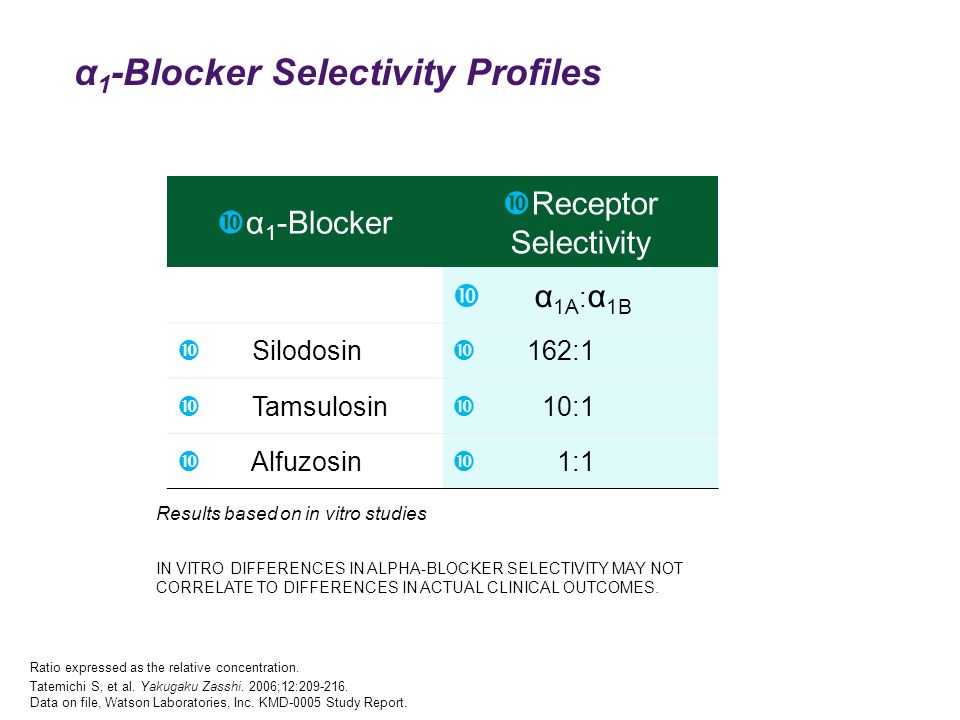 $\alpha_1$-Blocker Selectivity Profiles

| ❿ $\alpha_1$-Blocker | ❿ Receptor Selectivity |
|---|---|
| | ❿ $\alpha_{1A}$:$\alpha_{1B}$ |
| ❿ Silodosin | ❿ 162:1 |
| ❿ Tamsulosin | ❿ 10:1 |
| ❿ Alfuzosin | ❿ 1:1 |

Results based on in vitro studies

IN VITRO DIFFERENCES IN ALPHA-BLOCKER SELECTIVITY MAY NOT CORRELATE TO DIFFERENCES IN ACTUAL CLINICAL OUTCOMES.

Ratio expressed as the relative concentration.
Tatemichi S, et al. Yakugaku Zasshi. 2006;12:209-216.
Data on file, Watson Laboratories, Inc. KMD-0005 Study Report.